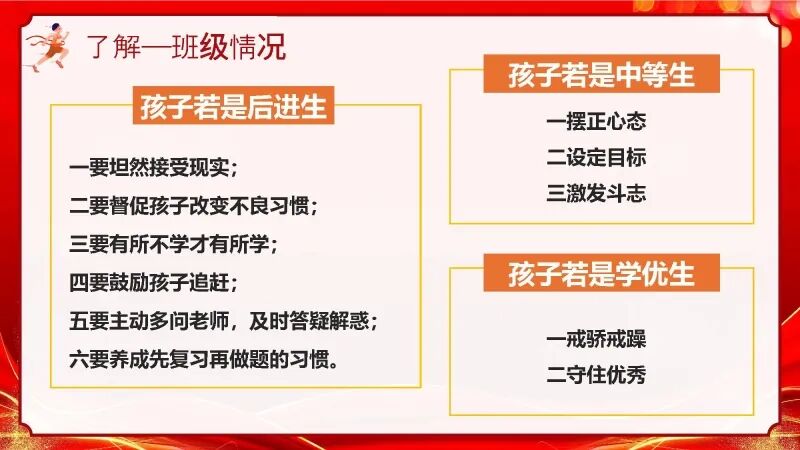 了解—班级情况

孩子若是后进生

一要坦然接受现实；
二要督促孩子改变不良习惯；
三要有所不学才有所学；
四要鼓励孩子追赶；
五要主动多问老师，及时答疑解惑；
六要养成先复习再做题的习惯。

孩子若是中等生

一摆正心态
二设定目标
三激发斗志

孩子若是学优生

一戒骄戒躁
二守住优秀